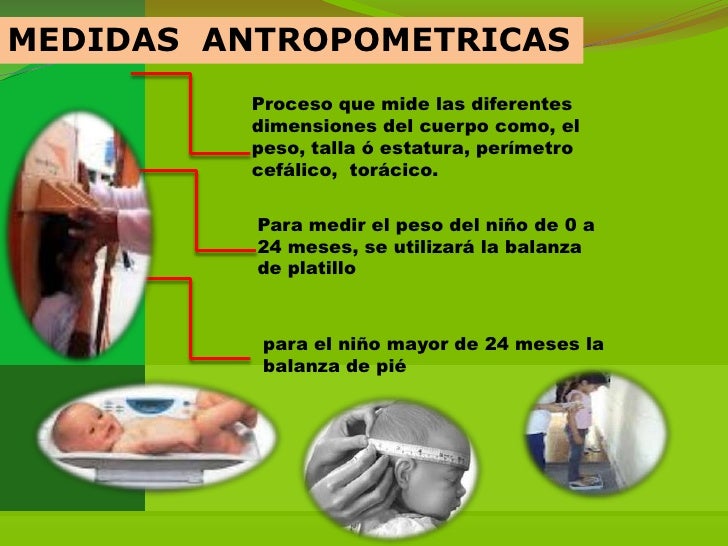 MEDIDAS ANTROPOMETRICAS

Proceso que mide las diferentes dimensiones del cuerpo como, el peso, talla ó estatura, perímetro cefálico, torácico.

Para medir el peso del niño de 0 a 24 meses, se utilizará la balanza de platillo

para el niño mayor de 24 meses la balanza de pié